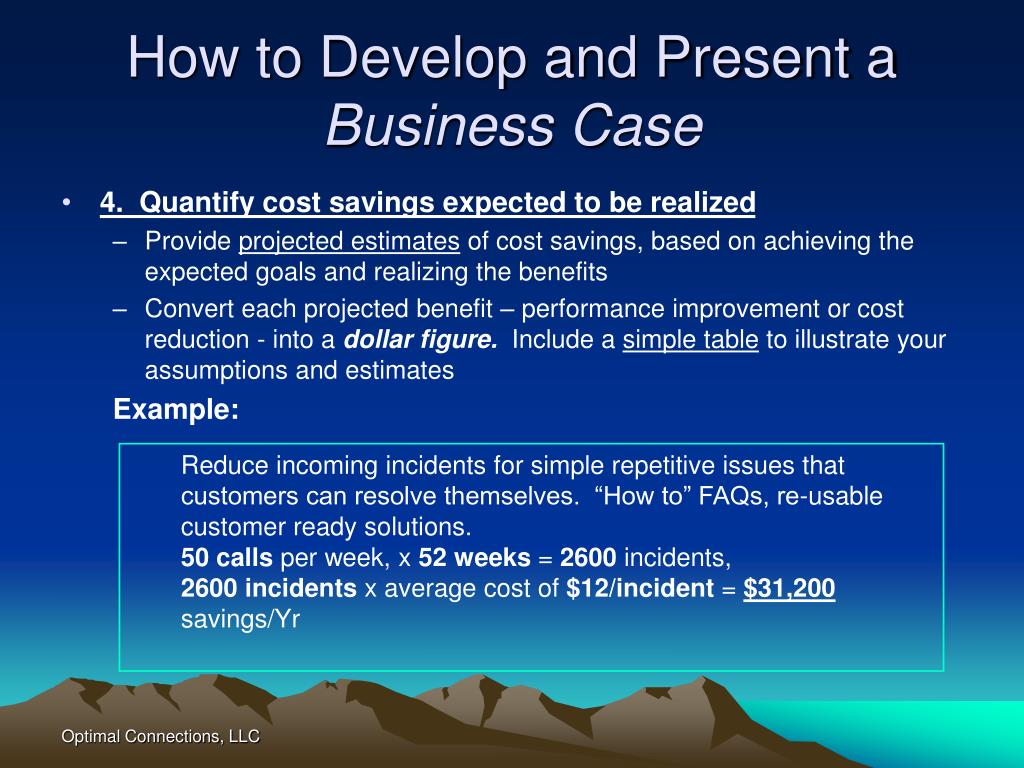 How to Develop and Present a Business Case

• 4. Quantify cost savings expected to be realized
– Provide projected estimates of cost savings, based on achieving the expected goals and realizing the benefits
– Convert each projected benefit – performance improvement or cost reduction - into a dollar figure. Include a simple table to illustrate your assumptions and estimates

Example:

Reduce incoming incidents for simple repetitive issues that customers can resolve themselves. “How to” FAQs, re-usable customer ready solutions.
50 calls per week, x 52 weeks = 2600 incidents,
2600 incidents x average cost of $12/incident = $31,200 savings/Yr

Optimal Connections, LLC